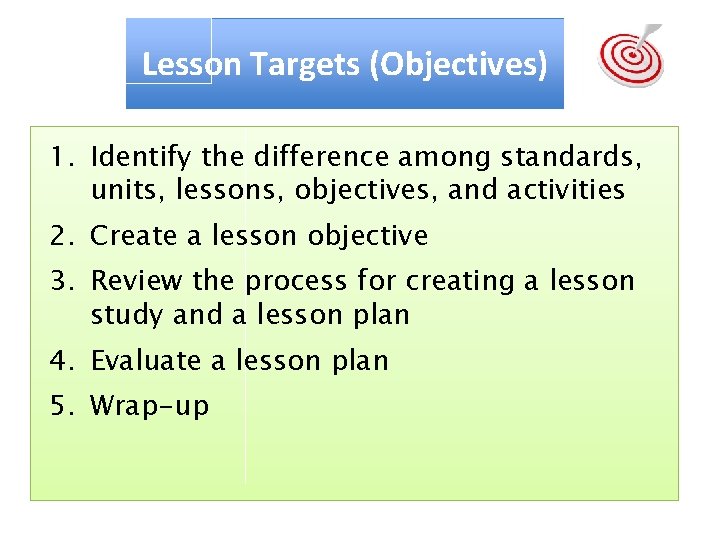 Lesson Targets (Objectives)

1. Identify the difference among standards, units, lessons, objectives, and activities
2. Create a lesson objective
3. Review the process for creating a lesson study and a lesson plan
4. Evaluate a lesson plan
5. Wrap-up